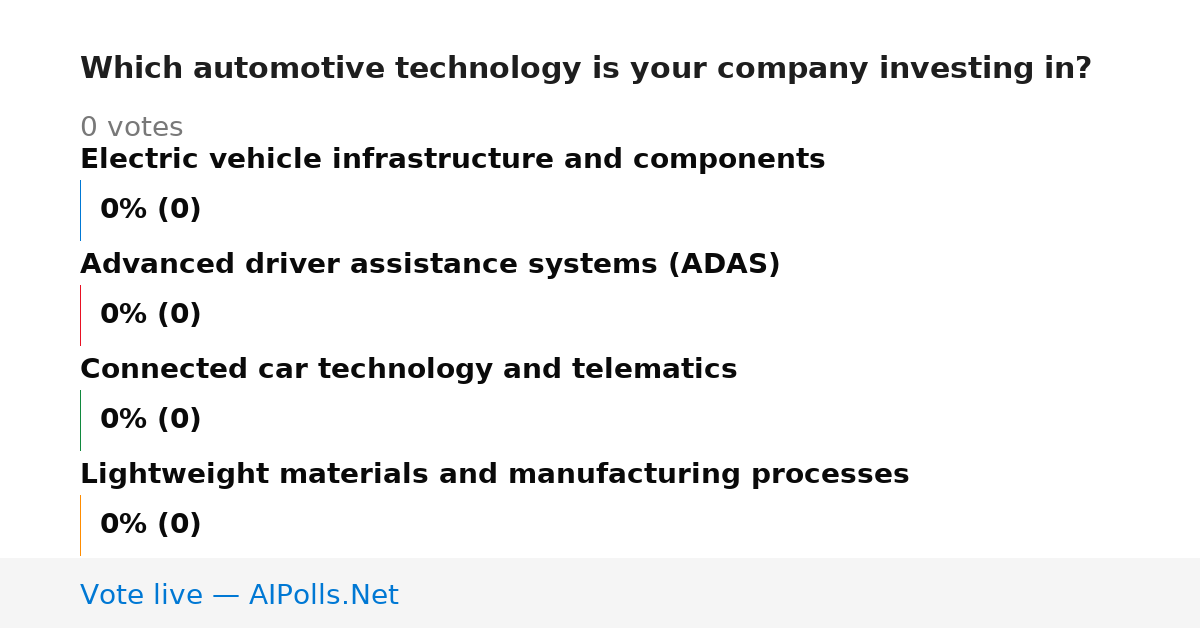 Which automotive technology is your company investing in?

0 votes

Electric vehicle infrastructure and components

0% (0)

Advanced driver assistance systems (ADAS)

0% (0)

Connected car technology and telematics

0% (0)

Lightweight materials and manufacturing processes

0% (0)

Vote live — AIPolls.Net